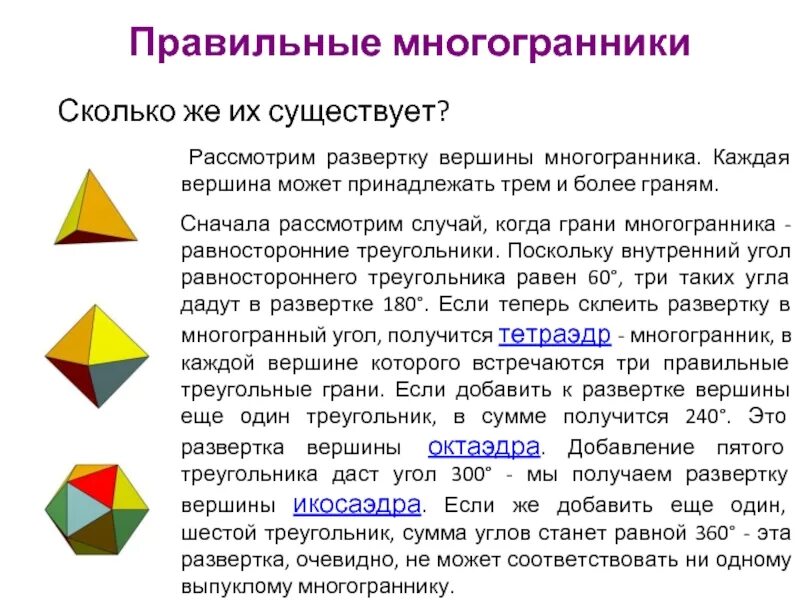 Правильные многогранники

Сколько же их существует?

Рассмотрим развертку вершины многогранника. Каждая вершина может принадлежать трем и более граням.

Сначала рассмотрим случай, когда грани многогранника - равносторонние треугольники. Поскольку внутренний угол равностороннего треугольника равен 60°, три таких угла дадут в развертке 180°. Если теперь склеить развертку в многогранный угол, получится тетраэдр - многогранник, в каждой вершине которого встречаются три правильные треугольные грани. Если добавить к развертке вершины еще один треугольник, в сумме получится 240°. Это развертка вершины октаэдра. Добавление пятого треугольника даст угол 300° - мы получаем развертку вершины икосаэдра. Если же добавить еще один, шестой треугольник, сумма углов станет равной 360° - эта развертка, очевидно, не может соответствовать ни одному выпуклому многограннику.